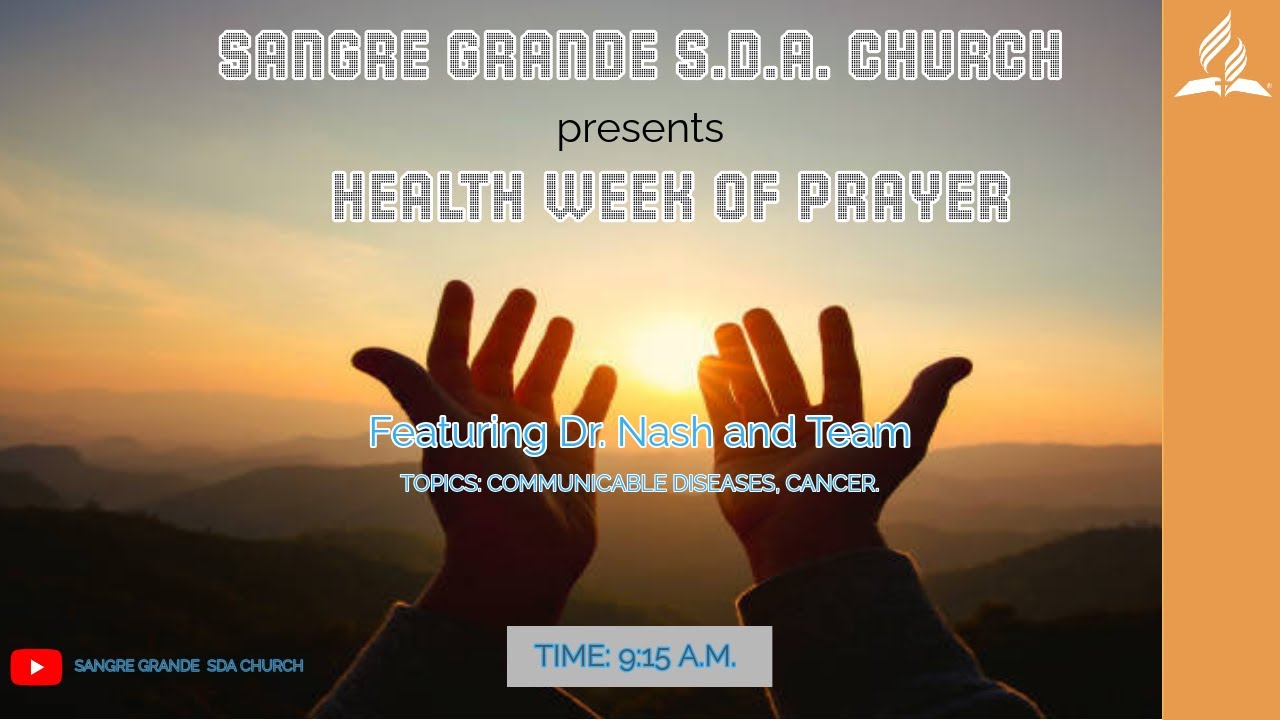 SANGRE GRANDE S.D.A. CHURCH
presents
HEALTH WEEK OF PRAYER

Featuring Dr. Nash and Team
TOPICS: COMMUNICABLE DISEASES, CANCER.

SANGRE GRANDE SDA CHURCH

TIME: 9:15 A.M.